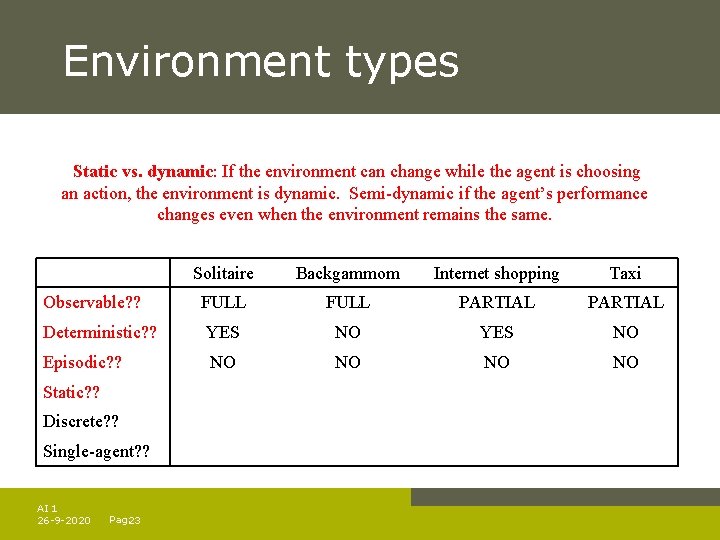 Environment types

Static vs. dynamic: If the environment can change while the agent is choosing an action, the environment is dynamic. Semi-dynamic if the agent's performance changes even when the environment remains the same.

| | Solitaire | Backgammom | Internet shopping | Taxi |
|---|---|---|---|---|
| Observable?? | FULL | FULL | PARTIAL | PARTIAL |
| Deterministic?? | YES | NO | YES | NO |
| Episodic?? | NO | NO | NO | NO |
| Static?? | | | | |
| Discrete?? | | | | |
| Single-agent?? | | | | |

AI 1
26-9-2020 Pag23